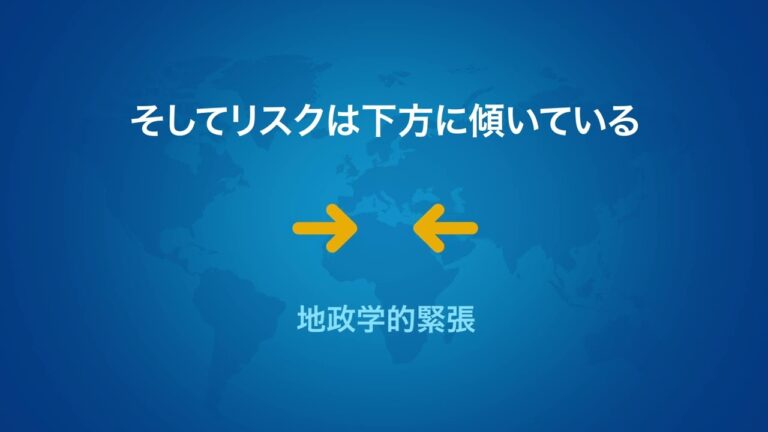 そしてリスクは下方に傾いている

地政学的緊張